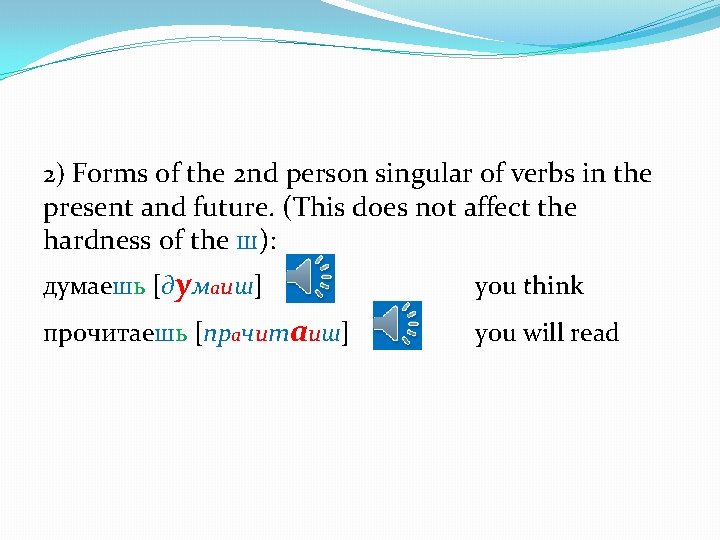 2) Forms of the 2nd person singular of verbs in the present and future. (This does not affect the hardness of the ш):

думаешь [думаиш] you think

прочитаешь [прачитаиш] you will read